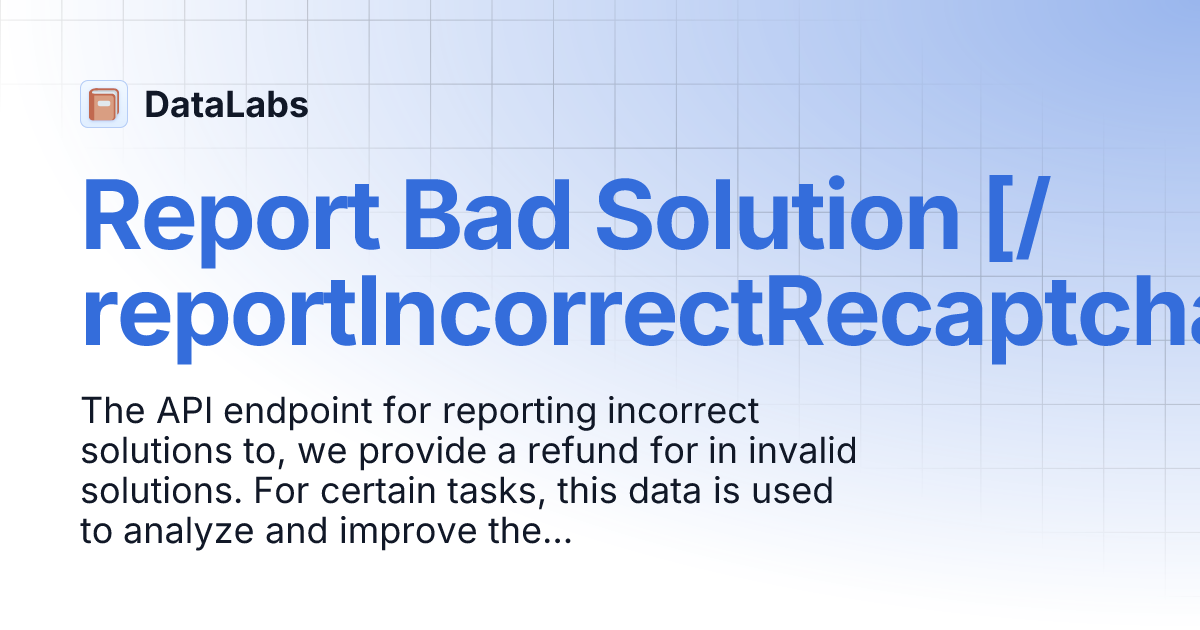 DataLabs

Report Bad Solution [/ reportIncorrectRecaptcha

The API endpoint for reporting incorrect solutions to, we provide a refund for in invalid solutions. For certain tasks, this data is used to analyze and improve the...